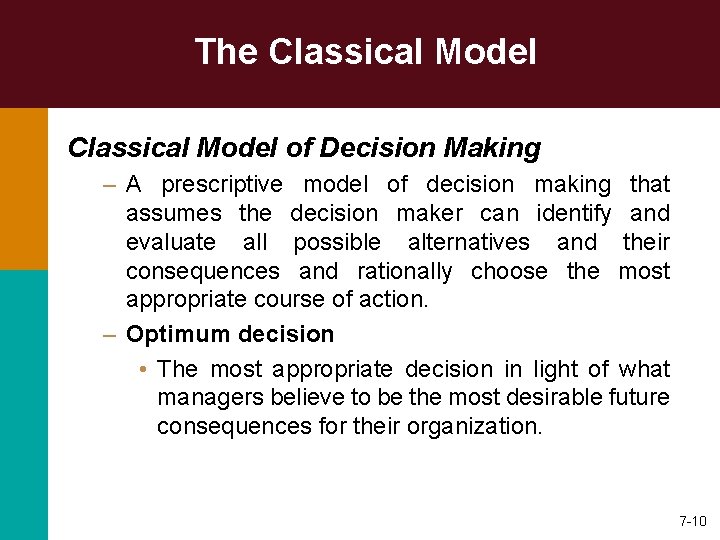 The Classical Model

Classical Model of Decision Making

– A prescriptive model of decision making that assumes the decision maker can identify and evaluate all possible alternatives and their consequences and rationally choose the most appropriate course of action.

– Optimum decision

• The most appropriate decision in light of what managers believe to be the most desirable future consequences for their organization.

7-10